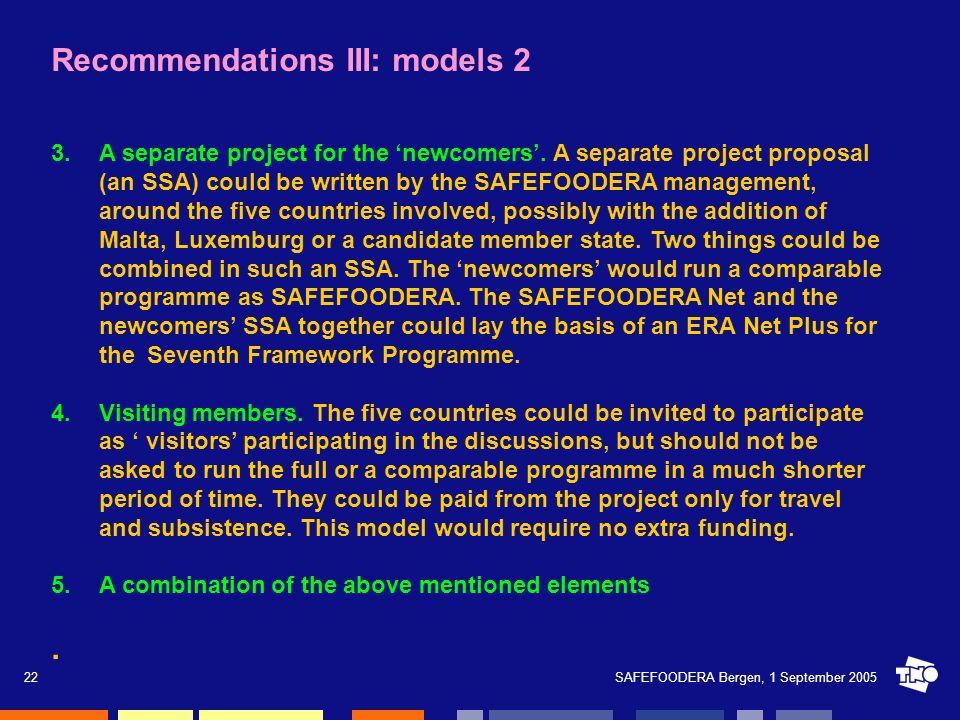 Recommendations III: models 2

3. A separate project for the ‘newcomers’. A separate project proposal (an SSA) could be written by the SAFEFOODERA management, around the five countries involved, possibly with the addition of Malta, Luxemburg or a candidate member state. Two things could be combined in such an SSA. The ‘newcomers’ would run a comparable programme as SAFEFOODERA. The SAFEFOODERA Net and the newcomers’ SSA together could lay the basis of an ERA Net Plus for the Seventh Framework Programme.

4. Visiting members. The five countries could be invited to participate as ‘ visitors’ participating in the discussions, but should not be asked to run the full or a comparable programme in a much shorter period of time. They could be paid from the project only for travel and subsistence. This model would require no extra funding.

5. A combination of the above mentioned elements

.

22

SAFEFOODERA Bergen, 1 September 2005

TNO